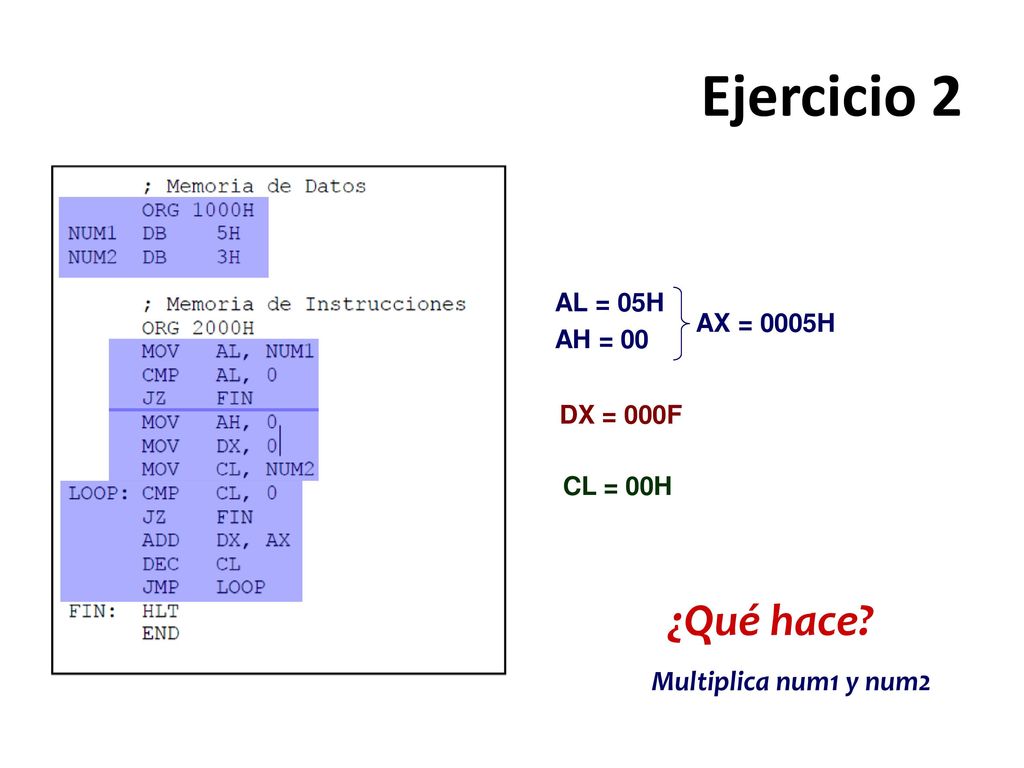 Ejercicio 2

; Memoria de Datos
ORG 1000H
NUM1 DB 5H
NUM2 DB 3H

; Memoria de Instrucciones
ORG 2000H
MOV AL, NUM1
CMP AL, 0
JZ FIN
MOV AH, 0
MOV DX, 0
MOV CL, NUM2
LOOP: CMP CL, 0
JZ FIN
ADD DX, AX
DEC CL
JMP LOOP
FIN: HLT
END

AL = 05H
AH = 00
AX = 0005H

DX = 000F

CL = 00H

¿Qué hace?

Multiplica num1 y num2